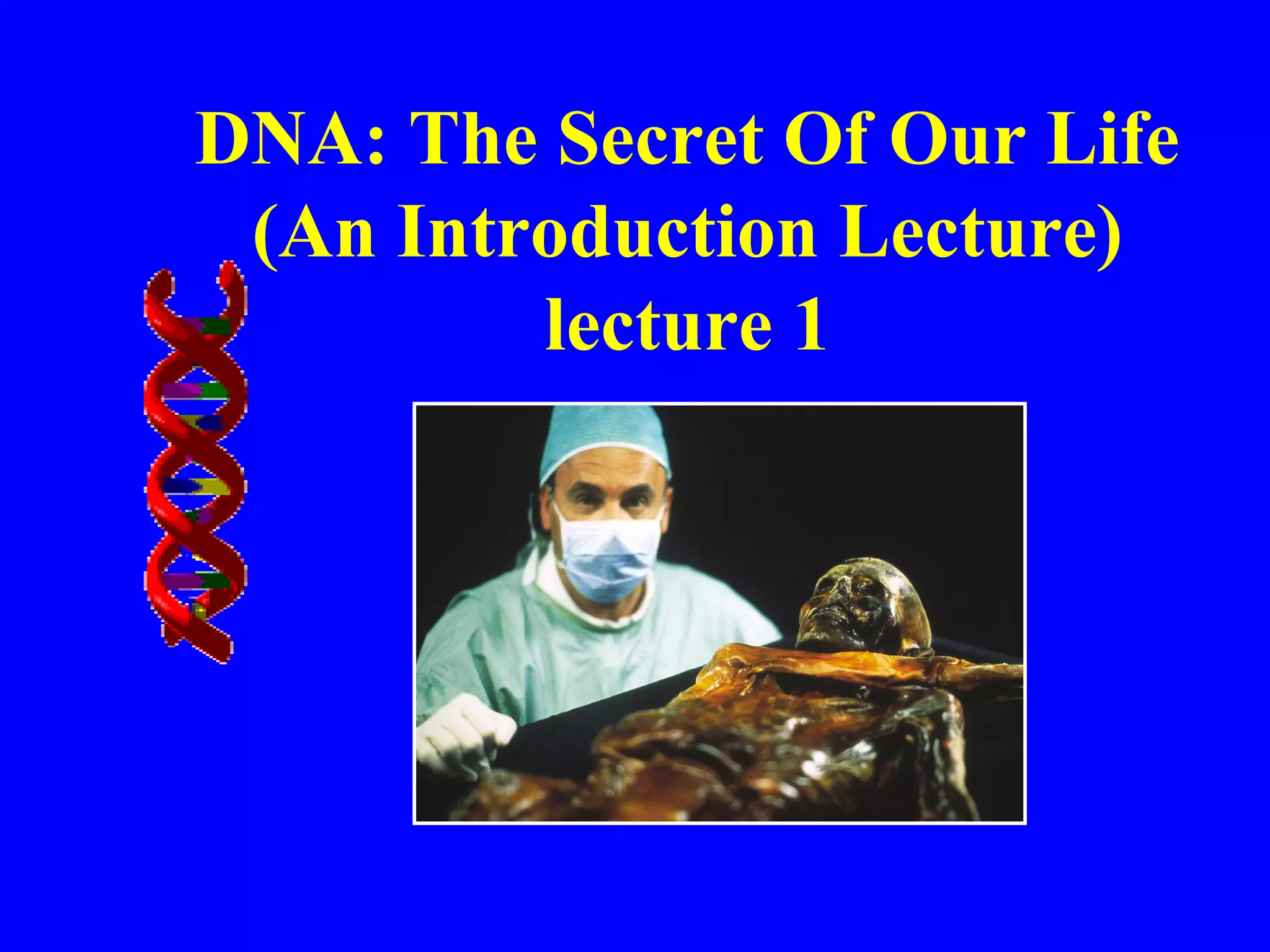 DNA: The Secret Of Our Life
(An Introduction Lecture)
lecture 1